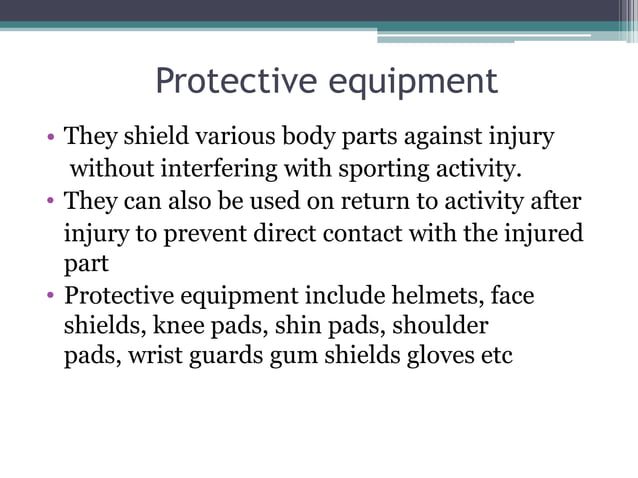 Protective equipment

• They shield various body parts against injury without interfering with sporting activity.
• They can also be used on return to activity after injury to prevent direct contact with the injured part
• Protective equipment include helmets, face shields, knee pads, shin pads, shoulder pads, wrist guards gum shields gloves etc